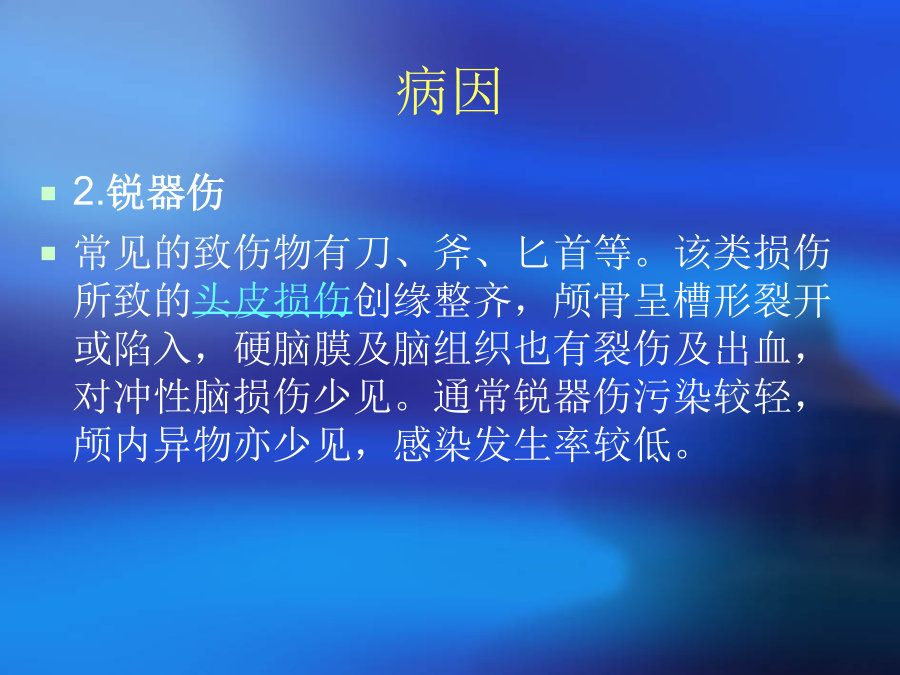 病因

2.锐器伤

常见的致伤物有刀、斧、匕首等。该类损伤所致的头皮损伤创缘整齐，颅骨呈槽形裂开或陷入，硬脑膜及脑组织也有裂伤及出血，对冲性脑损伤少见。通常锐器伤污染较轻，颅内异物亦少见，感染发生率较低。